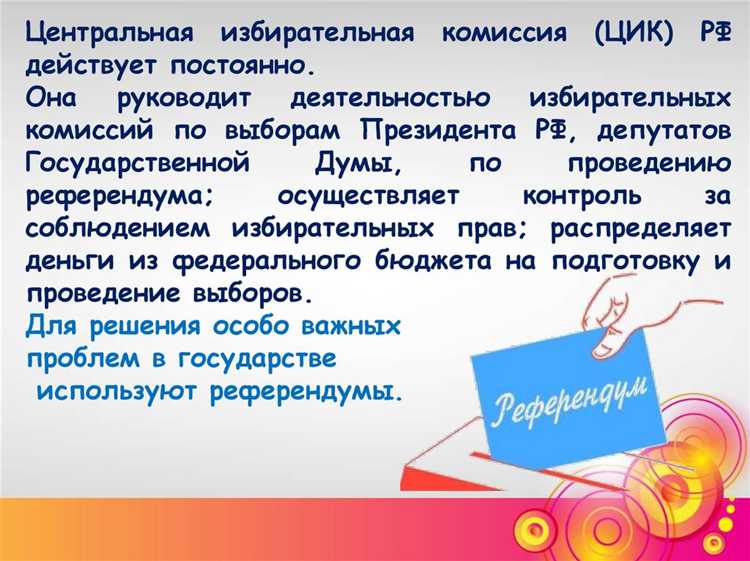 Центральная избирательная комиссия (ЦИК) РФ действует постоянно.

Она руководит деятельностью избирательных комиссий по выборам Президента РФ, депутатов Государственной Думы, по проведению референдума; осуществляет контроль за соблюдением избирательных прав; распределяет деньги из федерального бюджета на подготовку и проведение выборов.

Для решения особо важных проблем в государстве используют референдумы.

Референдум